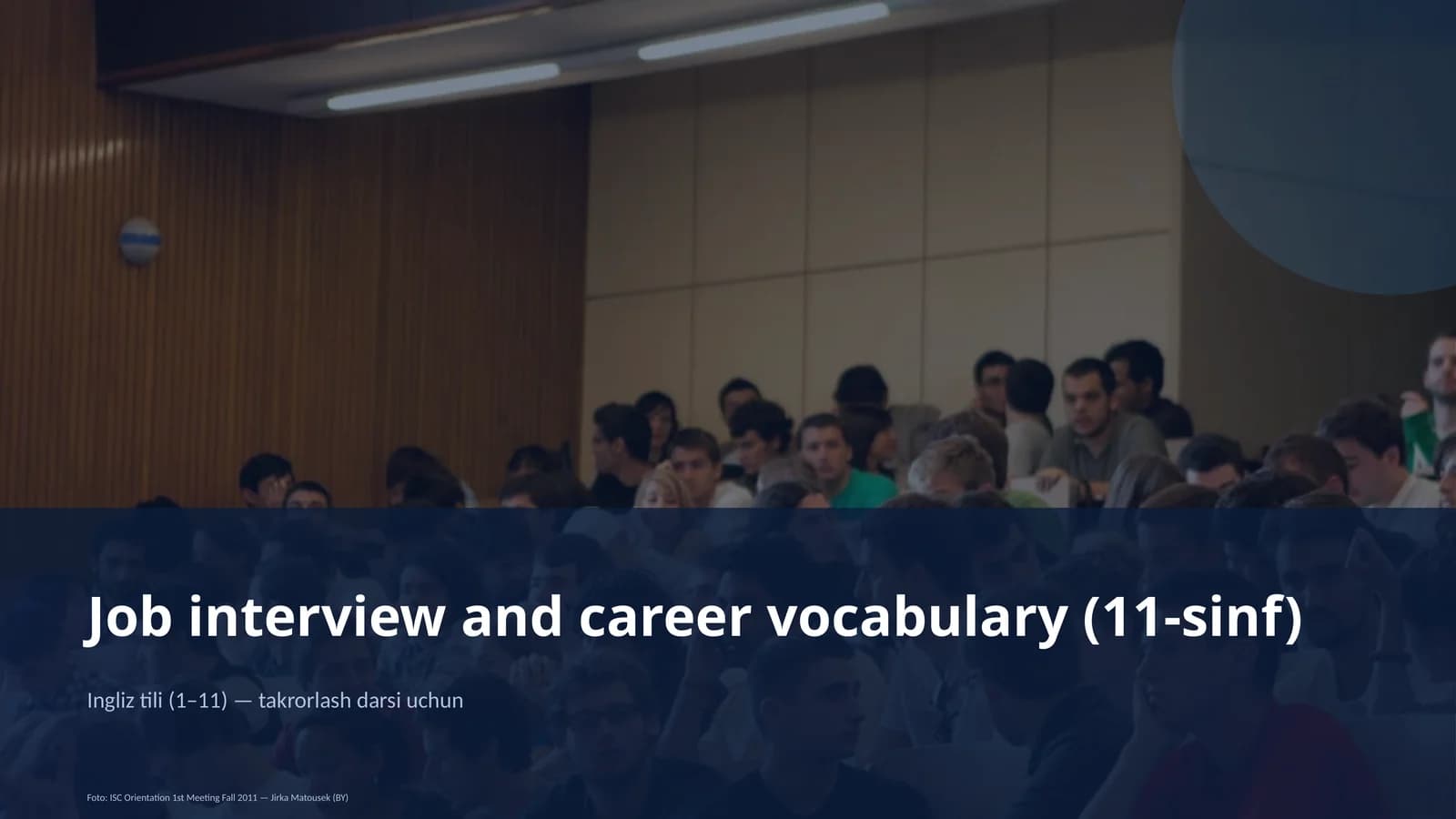 Job interview and career vocabulary (11-sinf)

Ingliz tili (1–11) — takrorlash darsi uchun

Foto: ISC Orientation 1st Meeting Fall 2011 — Jirka Matousek (BY)